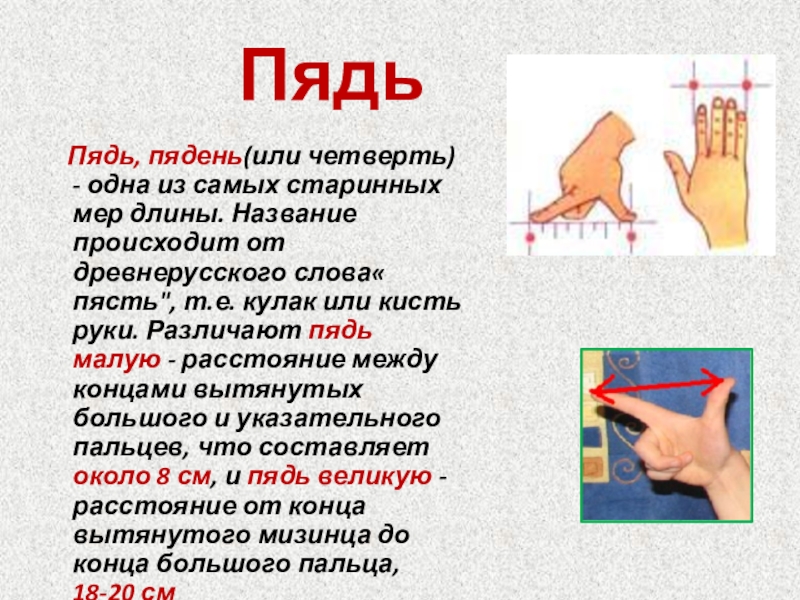 Пядь

Пядь, пядень(или четверть) - одна из самых старинных мер длины. Название происходит от древнерусского слова« пясть", т.е. кулак или кисть руки. Различают пядь малую - расстояние между концами вытянутых большого и указательного пальцев, что составляет около 8 см, и пядь великую - расстояние от конца вытянутого мизинца до конца большого пальца, 18-20 см